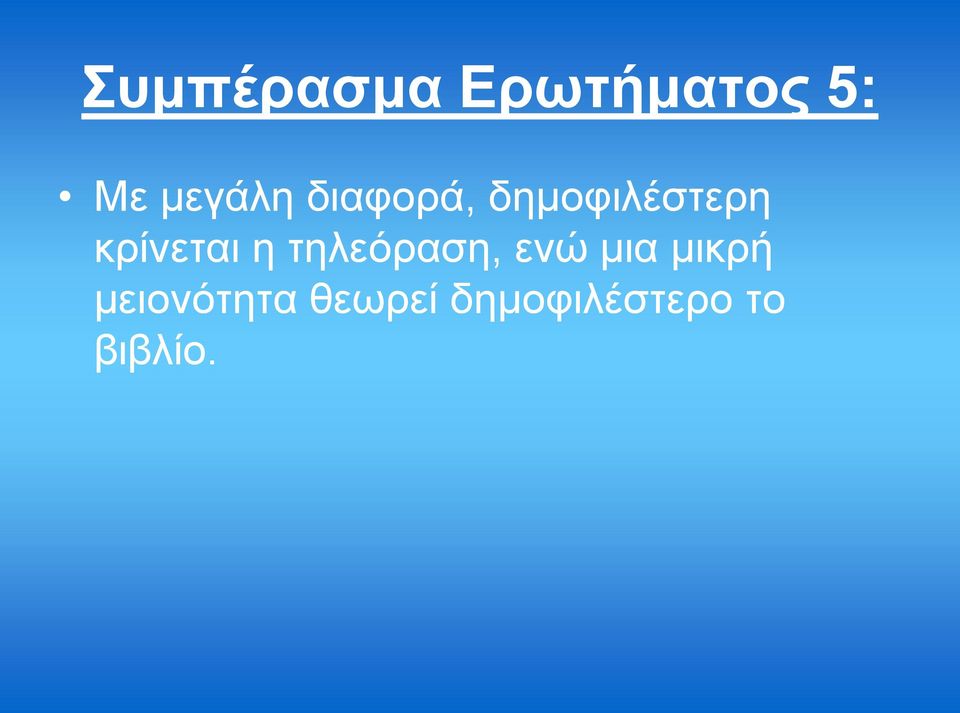 Συμπέρασμα Ερωτήματος 5:

• Με μεγάλη διαφορά, δημοφιλέστερη κρίνεται η τηλεόραση, ενώ μια μικρή μειονότητα θεωρεί δημοφιλέστερο το βιβλίο.